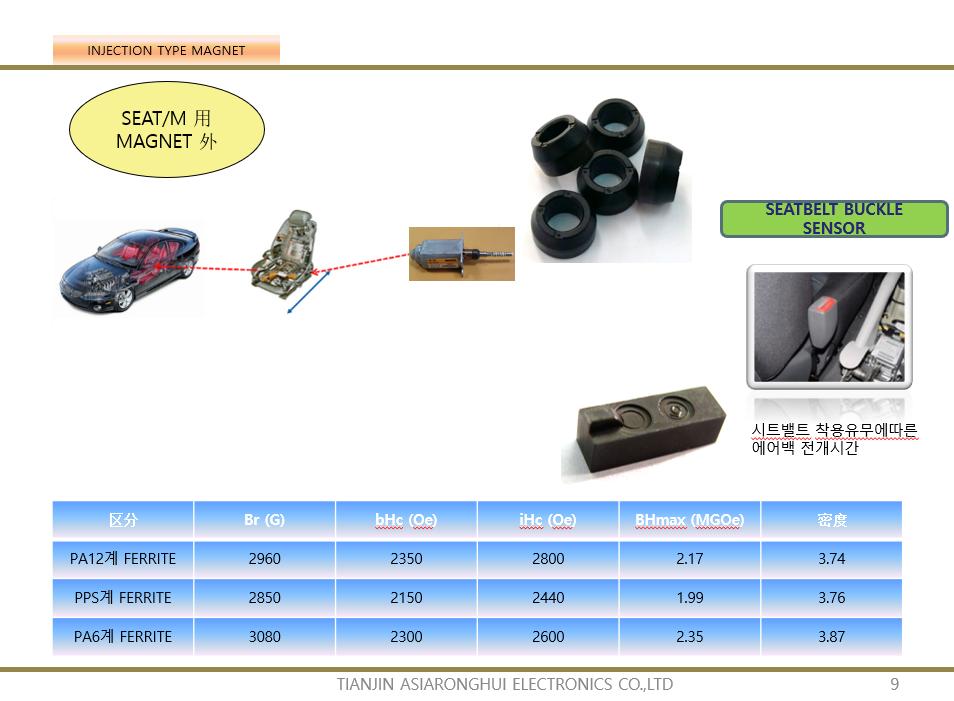 INJECTION TYPE MAGNET

SEAT/M 用
MAGNET 外

SEATBELT BUCKLE SENSOR

시트밸트 착용유무에따른 에어백 전개시간

| 区分 | Br (G) | bHc (Oe) | iHc (Oe) | BHmax (MGOe) | 密度 |
|---|---|---|---|---|---|
| PA12계 FERRITE | 2960 | 2350 | 2800 | 2.17 | 3.74 |
| PPS계 FERRITE | 2850 | 2150 | 2440 | 1.99 | 3.76 |
| PA6계 FERRITE | 3080 | 2300 | 2600 | 2.35 | 3.87 |

TIANJIN ASIARONGHUI ELECTRONICS CO.,LTD

9